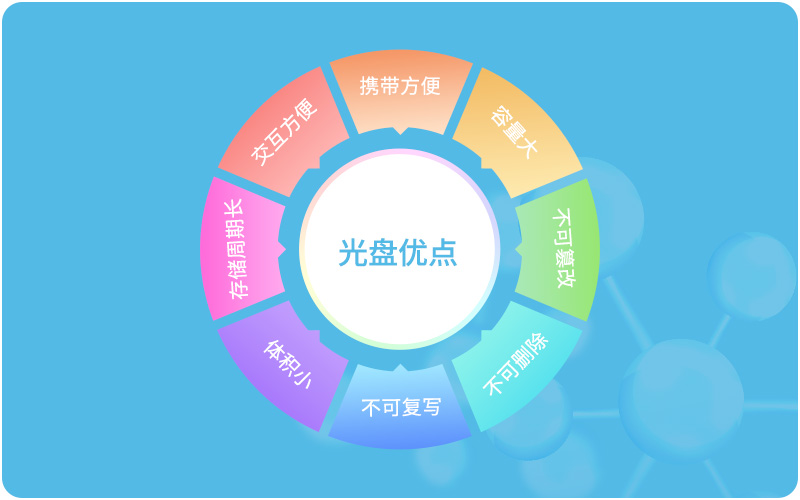 光盘优点

携带方便

容量大

不可篡改

不可删除

不可复写

体积小

存储周期长

交互方便